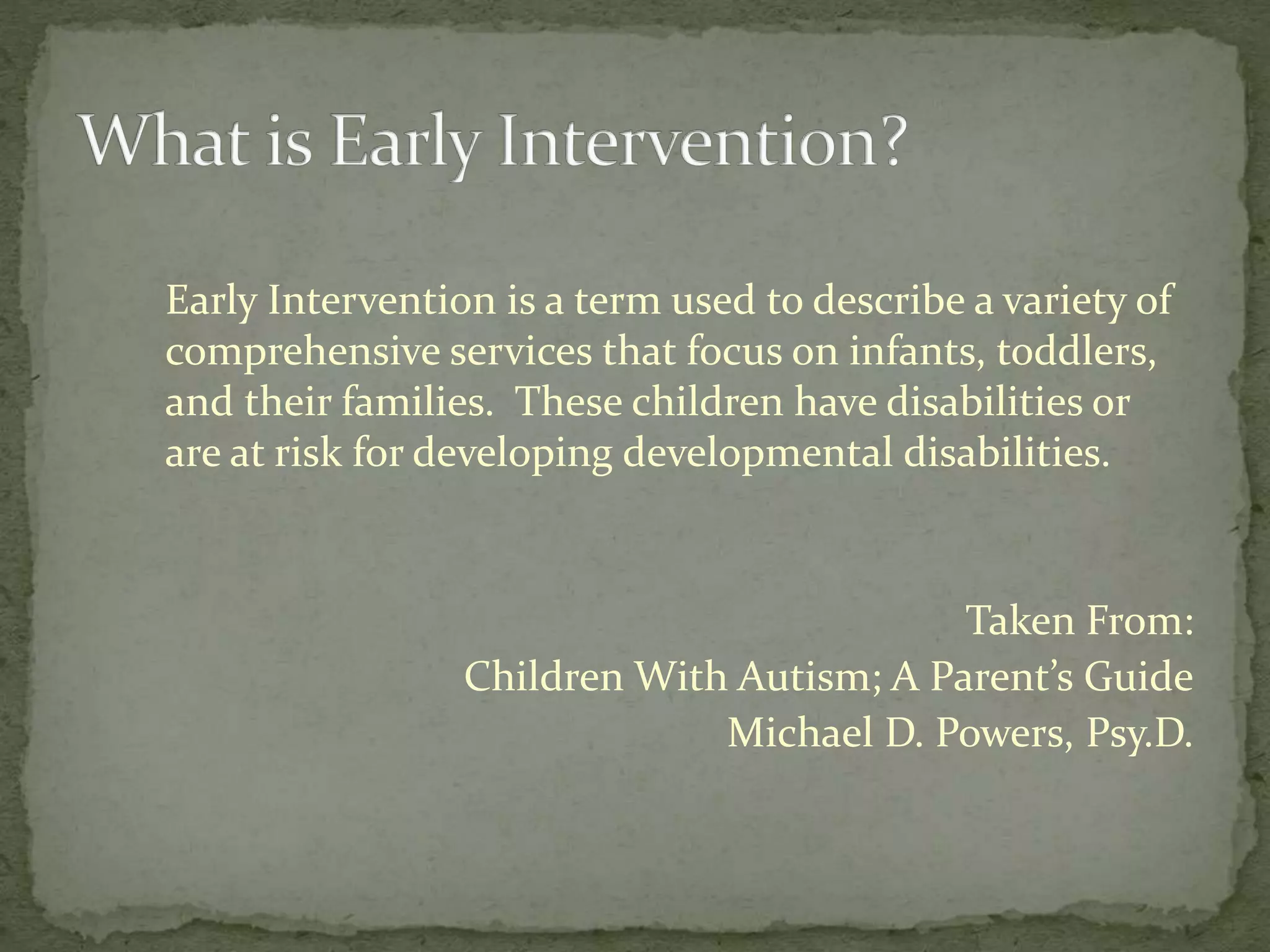 What is Early Intervention?

Early Intervention is a term used to describe a variety of comprehensive services that focus on infants, toddlers, and their families. These children have disabilities or are at risk for developing developmental disabilities.

Taken From:
Children With Autism; A Parent's Guide
Michael D. Powers, Psy.D.